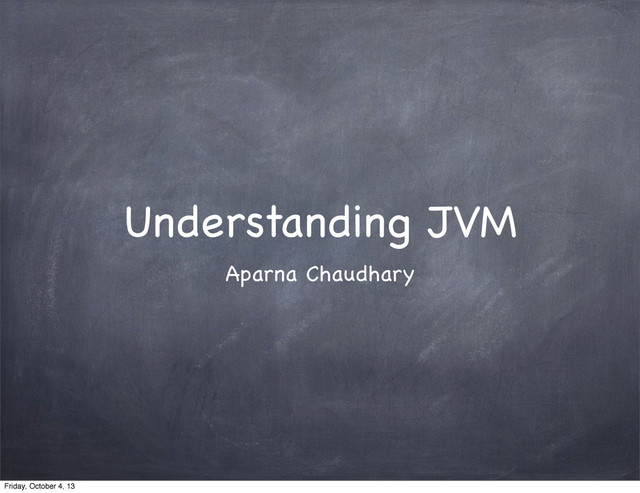 Understanding JVM

Aparna Chaudhary

Friday, October 4, 13